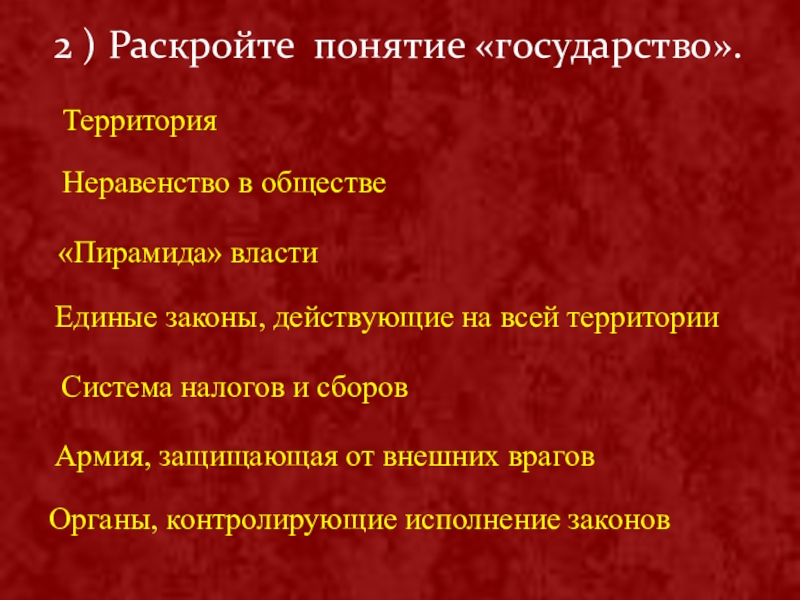 2 ) Раскройте понятие «государство».

Территория

Неравенство в обществе

«Пирамида» власти

Единые законы, действующие на всей территории

Система налогов и сборов

Армия, защищающая от внешних врагов

Органы, контролирующие исполнение законов